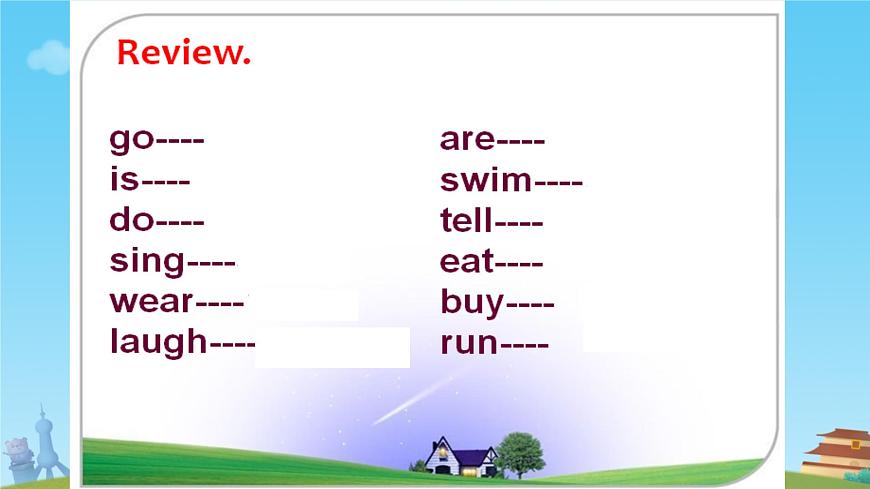 Review.

go----
is----
do----
sing----
wear----
laugh----

are----
swim----
tell----
eat----
buy----
run----